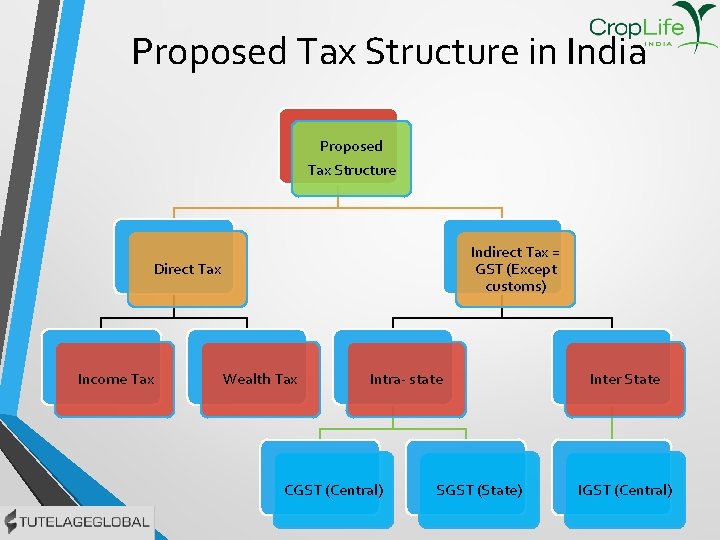 CropLife
INDIA

Proposed Tax Structure in India

Proposed Tax Structure

Direct Tax

Indirect Tax = GST (Except customs)

Income Tax

Wealth Tax

Intra- state

Inter State

CGST (Central)

SGST (State)

IGST (Central)

TUTELAGEGLOBAL